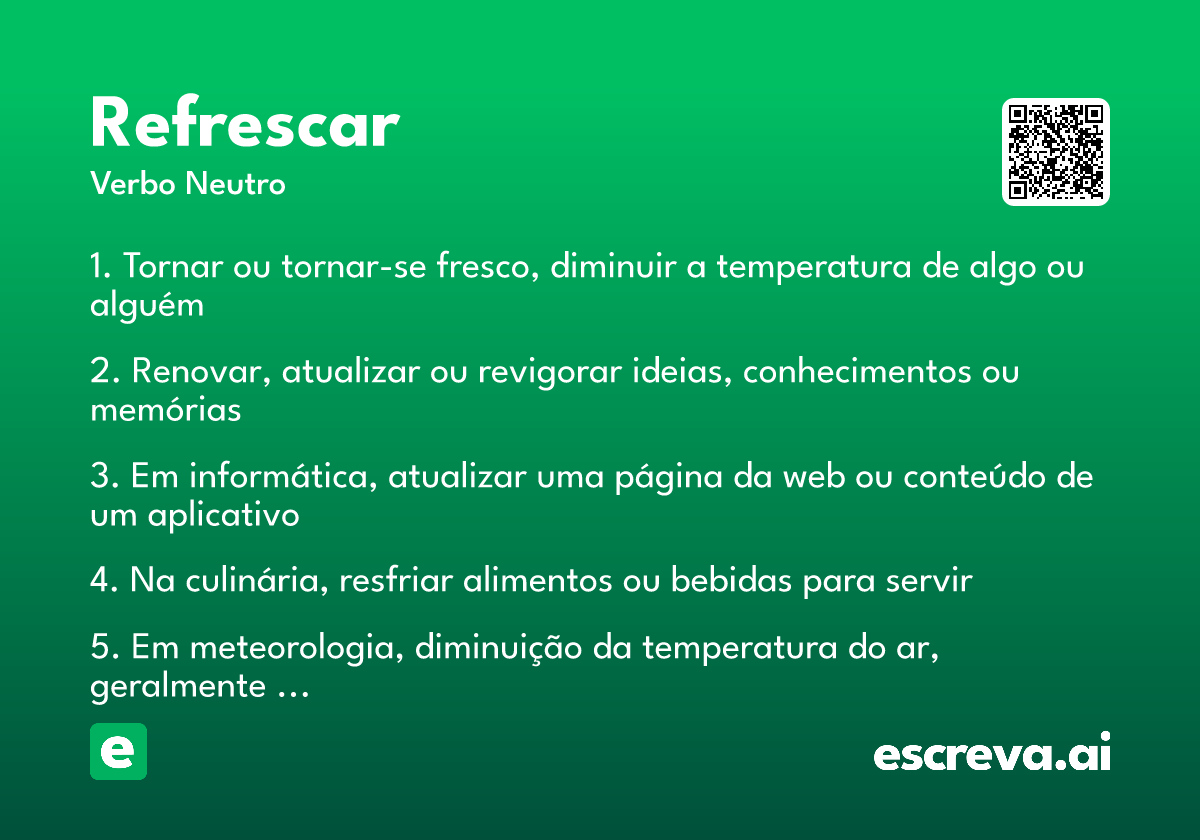 Refrescar
Verbo Neutro

1. Tornar ou tornar-se fresco, diminuir a temperatura de algo ou alguém

2. Renovar, atualizar ou revigorar ideias, conhecimentos ou memórias

3. Em informática, atualizar uma página da web ou conteúdo de um aplicativo

4. Na culinária, resfriar alimentos ou bebidas para servir

5. Em meteorologia, diminuição da temperatura do ar, geralmente ...

e

escreva.ai